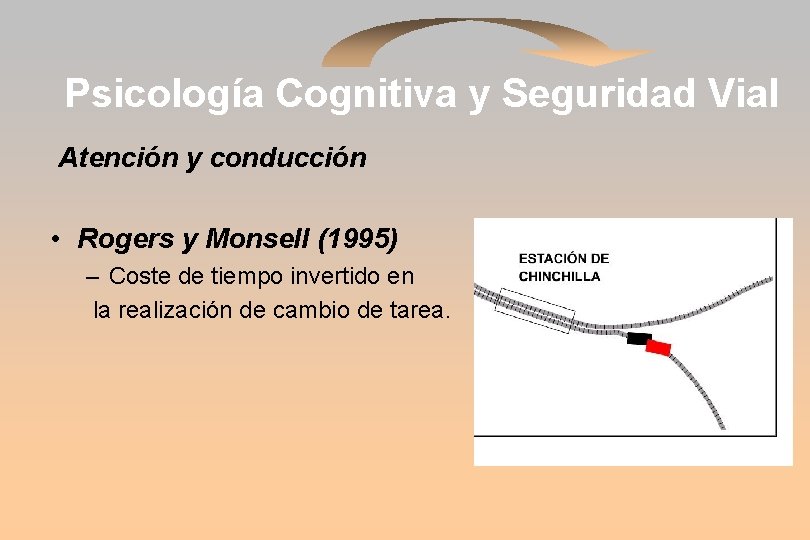 Psicología Cognitiva y Seguridad Vial

Atención y conducción

• Rogers y Monsell (1995)
– Coste de tiempo invertido en la realización de cambio de tarea.

ESTACIÓN DE CHINCHILLA